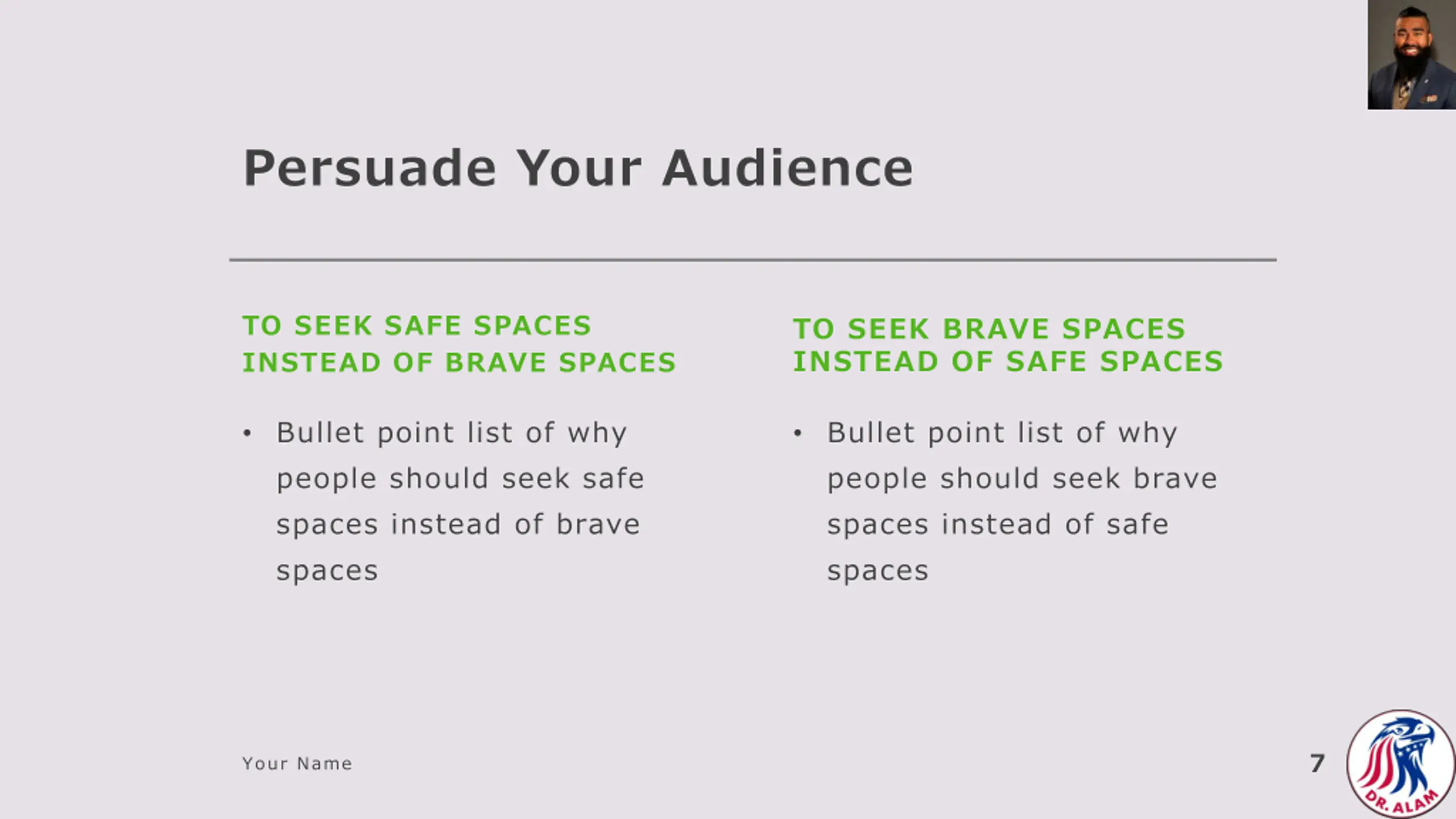 Persuade Your Audience

TO SEEK SAFE SPACES INSTEAD OF BRAVE SPACES

• Bullet point list of why people should seek safe spaces instead of brave spaces

TO SEEK BRAVE SPACES INSTEAD OF SAFE SPACES

• Bullet point list of why people should seek brave spaces instead of safe spaces

Your Name

7

DR. ALAM